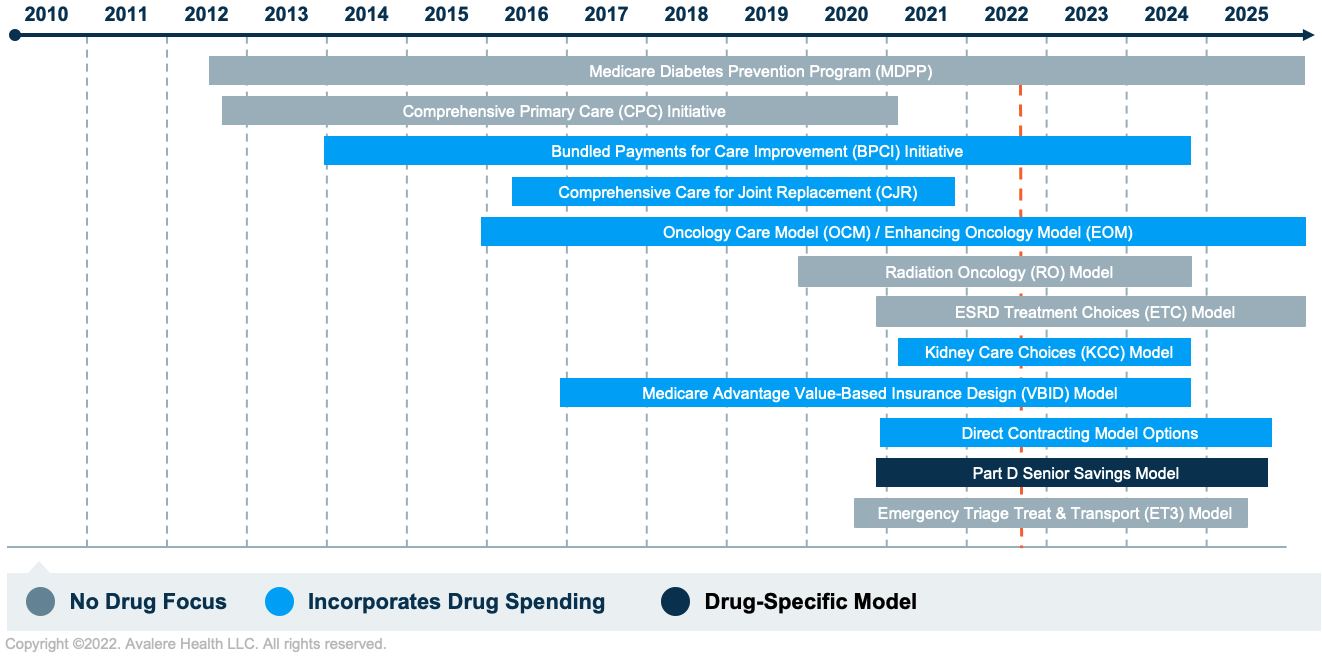 2010 2011 2012 2013 2014 2015 2016 2017 2018 2019 2020 2021 2022 2023 2024 2025

Medicare Diabetes Prevention Program (MDPP)

Comprehensive Primary Care (CPC) Initiative

Bundled Payments for Care Improvement (BPCI) Initiative

Comprehensive Care for Joint Replacement (CJR)

Oncology Care Model (OCM) / Enhancing Oncology Model (EOM)

Radiation Oncology (RO) Model

ESRD Treatment Choices (ETC) Model

Kidney Care Choices (KCC) Model

Medicare Advantage Value-Based Insurance Design (VBID) Model

Direct Contracting Model Options

Part D Senior Savings Model

Emergency Triage Treat & Transport (ET3) Model

No Drug Focus Incorporates Drug Spending Drug-Specific Model

Copyright ©2022. Avalere Health LLC. All rights reserved.